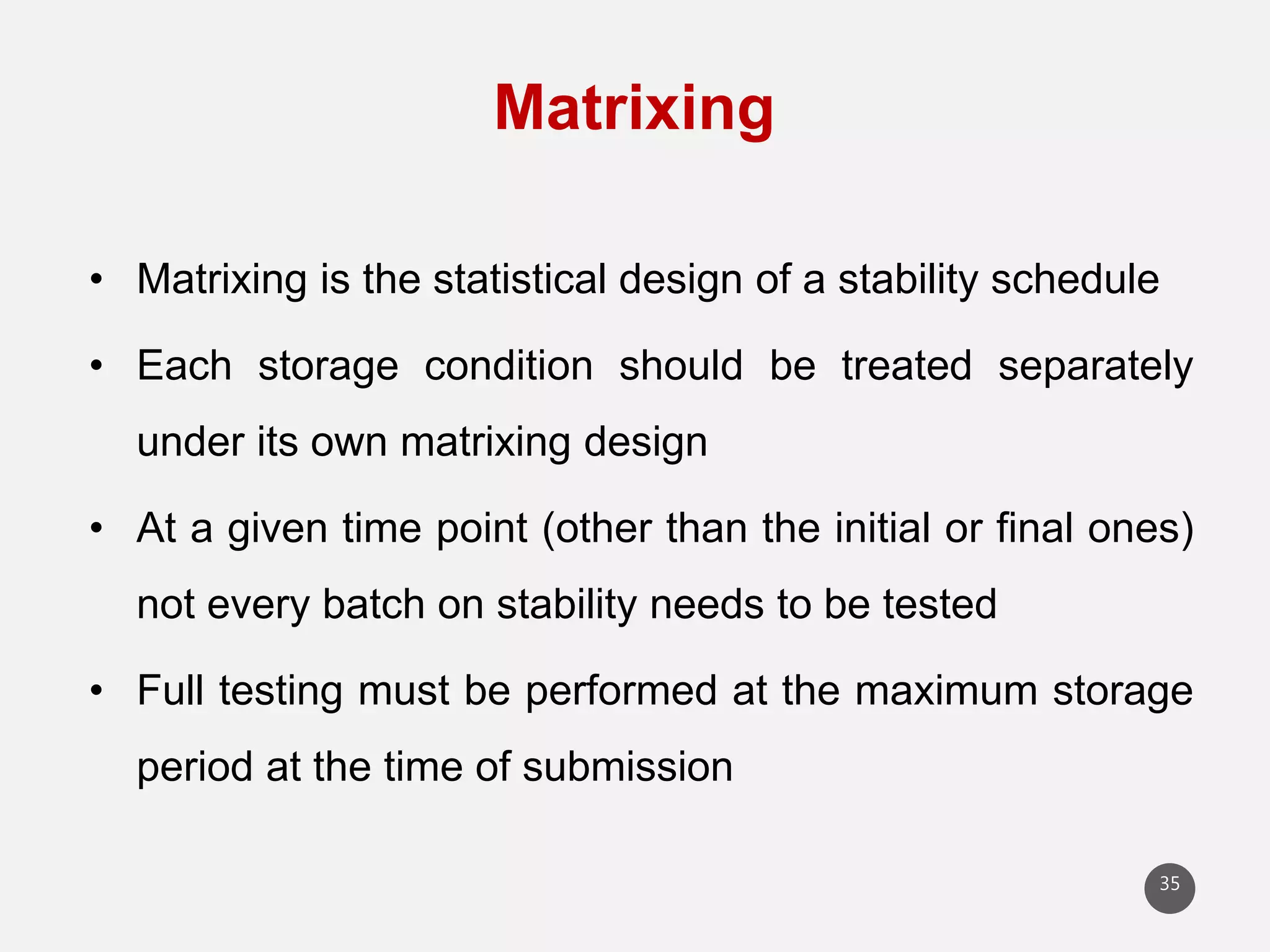 Matrixing

• Matrixing is the statistical design of a stability schedule

• Each storage condition should be treated separately under its own matrixing design

• At a given time point (other than the initial or final ones) not every batch on stability needs to be tested

• Full testing must be performed at the maximum storage period at the time of submission

35